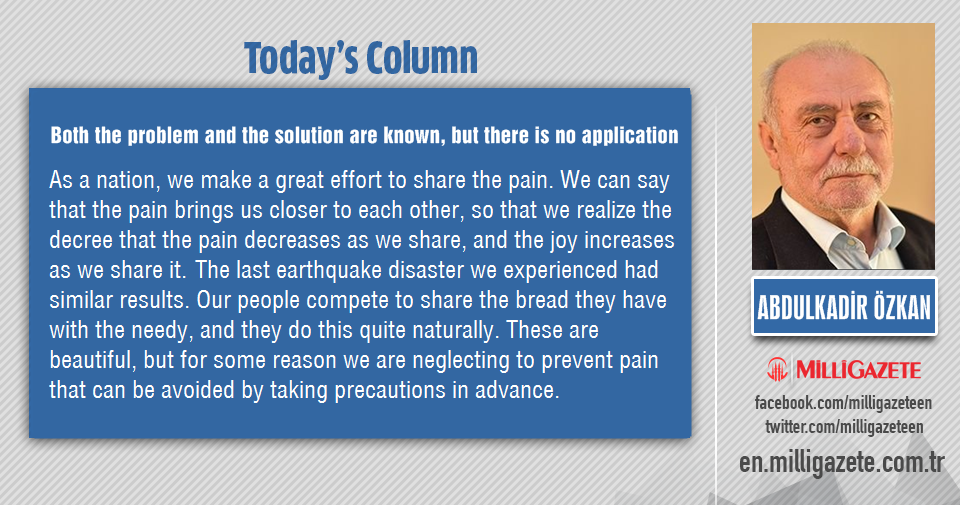 Today's Column

Both the problem and the solution are known, but there is no application

As a nation, we make a great effort to share the pain. We can say that the pain brings us closer to each other, so that we realize the decree that the pain decreases as we share, and the joy increases as we share it. The last earthquake disaster we experienced had similar results. Our people compete to share the bread they have with the needy, and they do this quite naturally. These are beautiful, but for some reason we are neglecting to prevent pain that can be avoided by taking precautions in advance.

ABDULKADİR ÖZKAN

MİLLİGAZETE

facebook.com/milligazeteen
twitter.com/milligazeteen
en.milligazete.com.tr